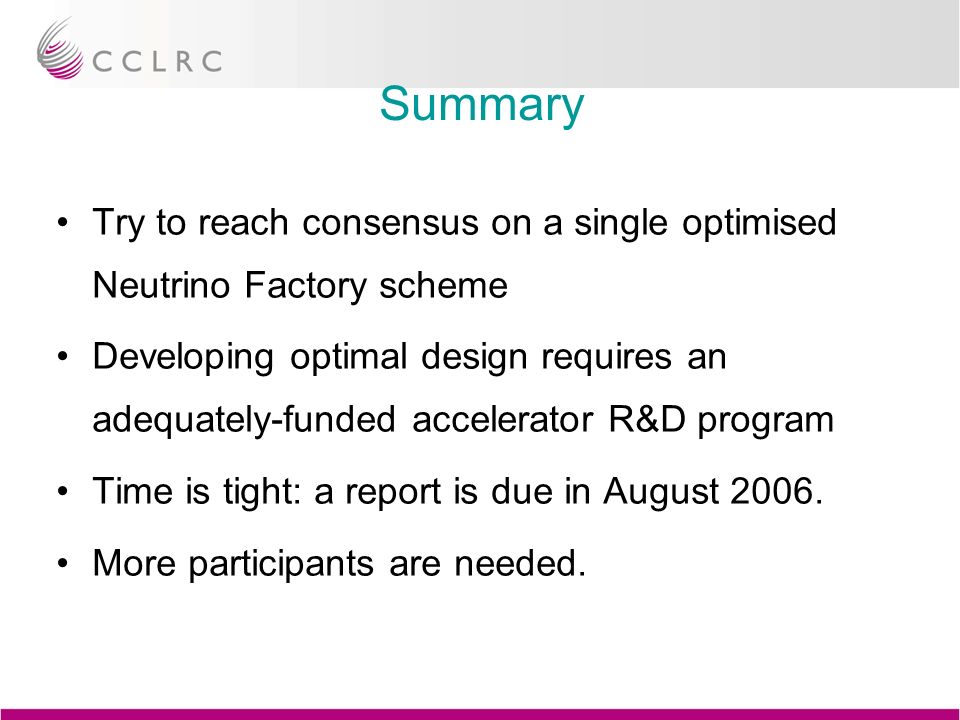 CCLRC

Summary

• Try to reach consensus on a single optimised Neutrino Factory scheme

• Developing optimal design requires an adequately-funded accelerator R&D program

• Time is tight: a report is due in August 2006.

• More participants are needed.